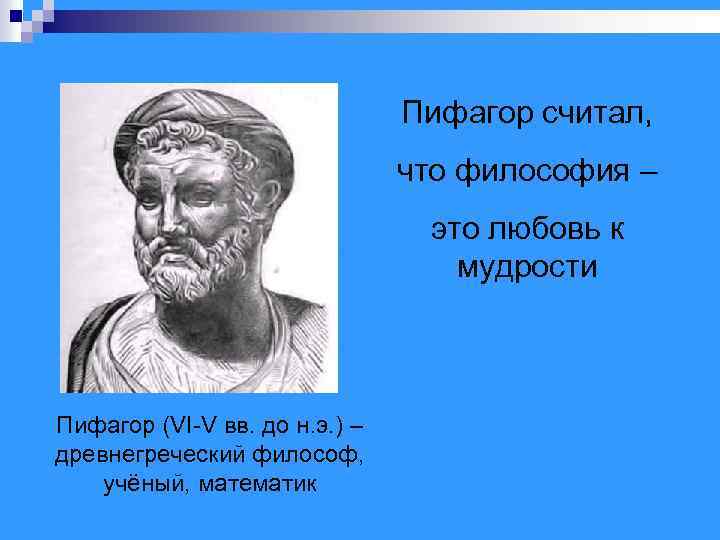 Пифагор считал,

что философия –

это любовь к мудрости

Пифагор (VI-V вв. до н.э.) – древнегреческий философ, учёный, математик